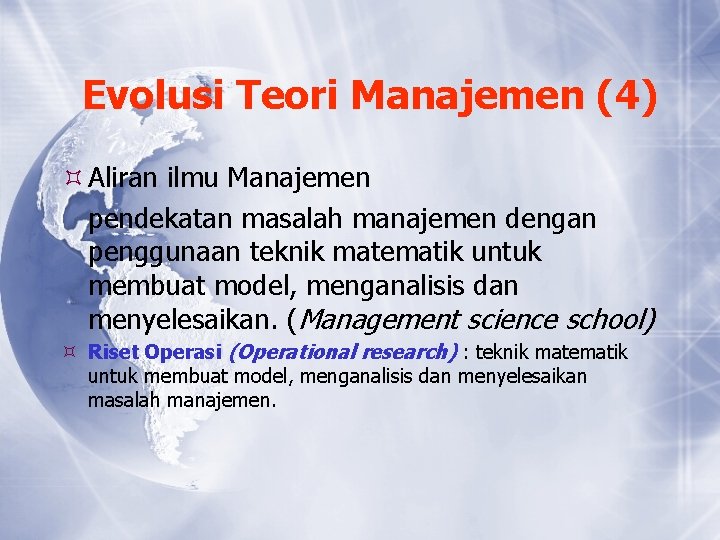 Evolusi Teori Manajemen (4)

Aliran ilmu Manajemen

pendekatan masalah manajemen dengan penggunaan teknik matematik untuk membuat model, menganalisis dan menyelesaikan. (Management science school)

Riset Operasi (Operational research) : teknik matematik untuk membuat model, menganalisis dan menyelesaikan masalah manajemen.